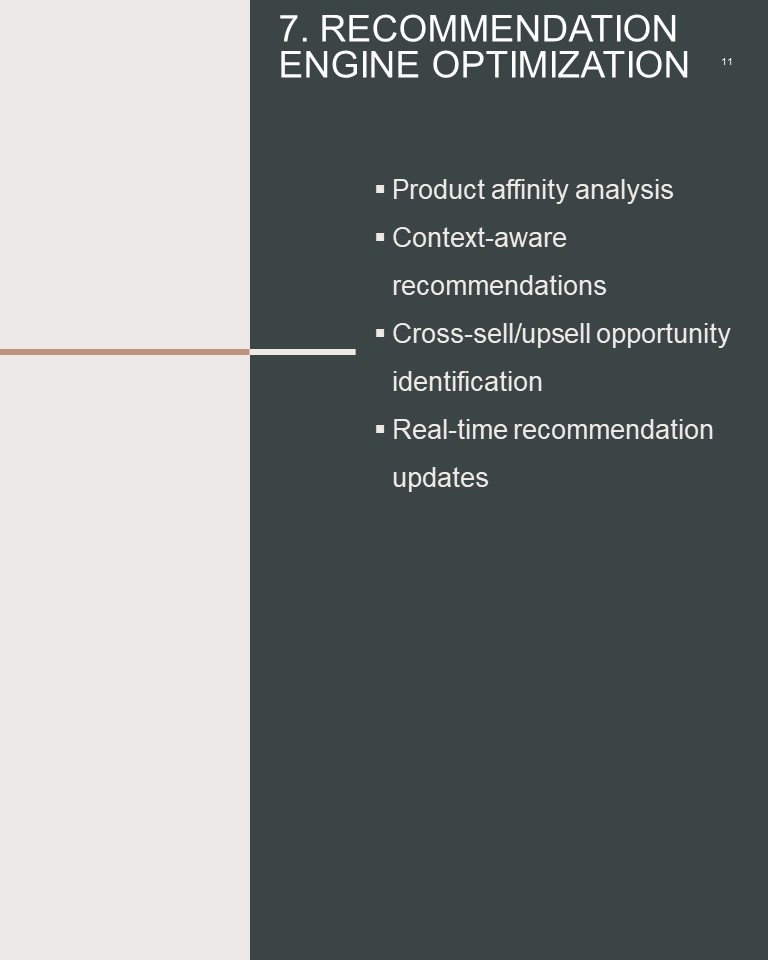 7. RECOMMENDATION ENGINE OPTIMIZATION

11

▪ Product affinity analysis
▪ Context-aware recommendations
▪ Cross-sell/upsell opportunity identification
▪ Real-time recommendation updates